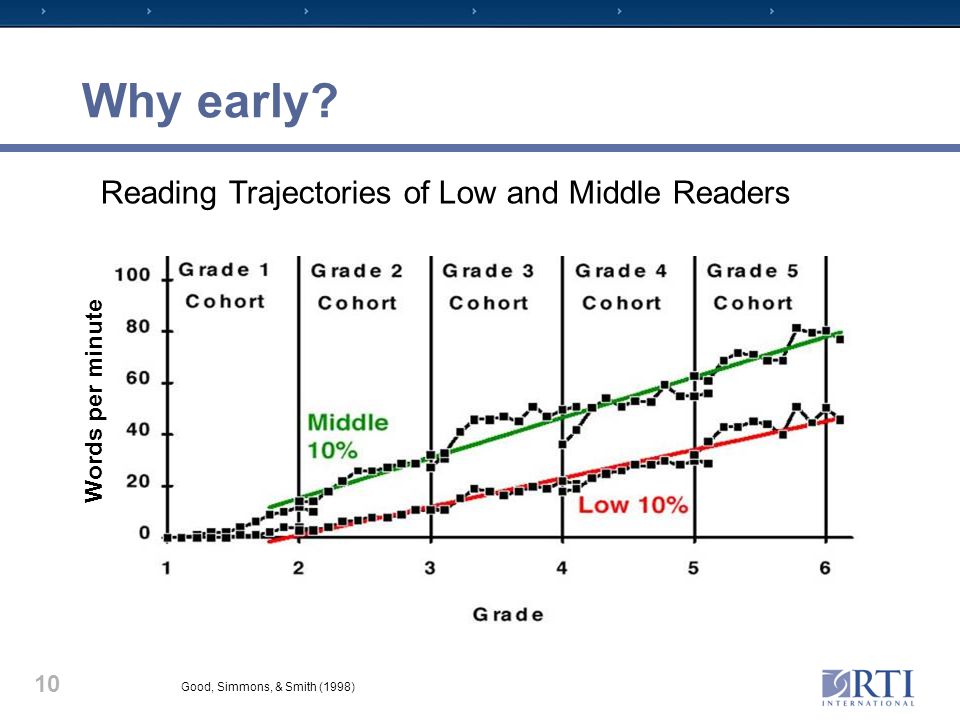 Why early?

Reading Trajectories of Low and Middle Readers

Words per minute

100
80
60
40
20
0

Grade 1 Cohort
Grade 2 Cohort
Grade 3 Cohort
Grade 4 Cohort
Grade 5 Cohort

Middle 10%

Low 10%

1
2
3
4
5
6

Grade

10

Good, Simmons, & Smith (1998)

RTI INTERNATIONAL